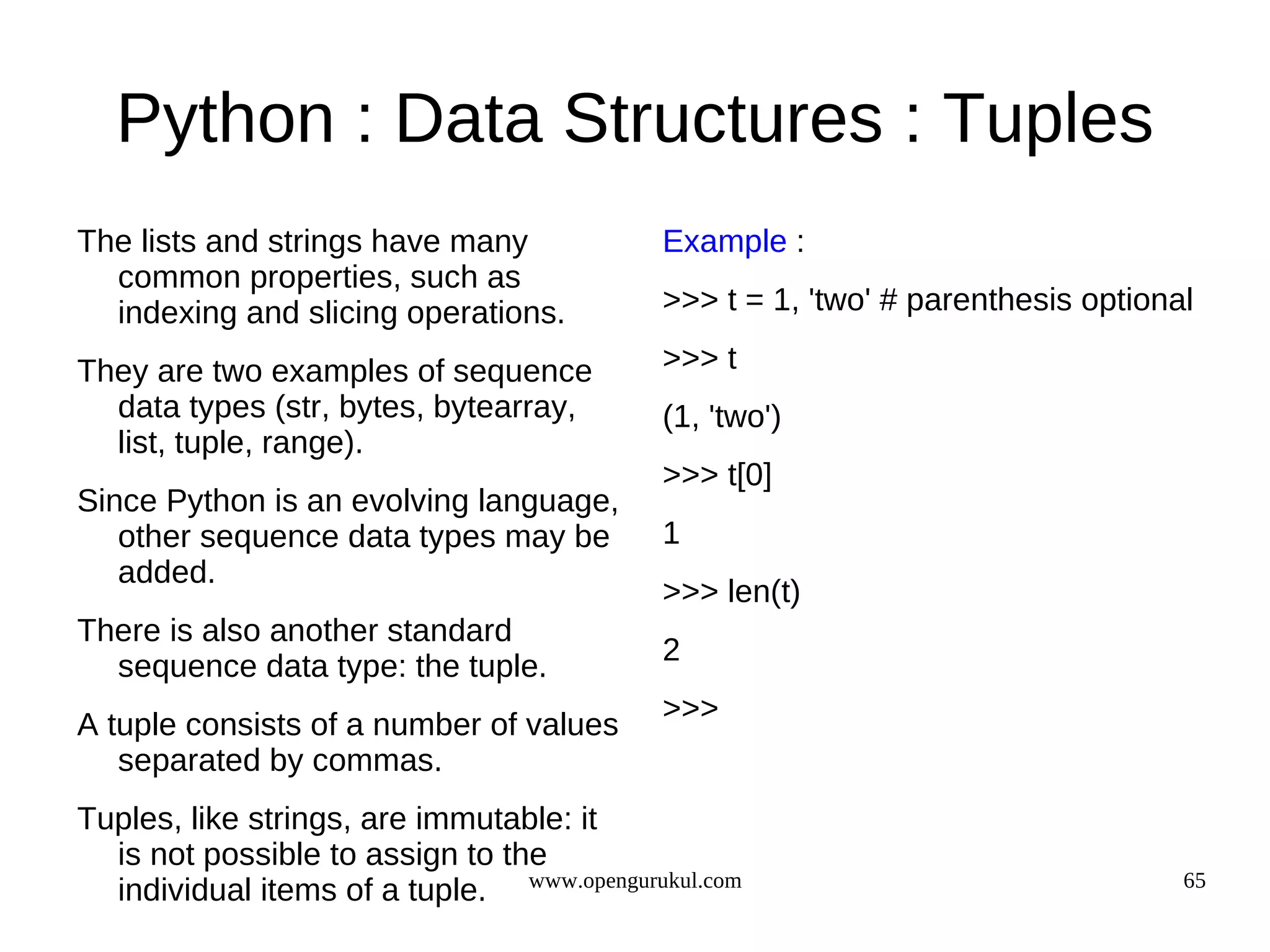 Python : Data Structures : Tuples

The lists and strings have many common properties, such as indexing and slicing operations.

They are two examples of sequence data types (str, bytes, bytearray, list, tuple, range).

Since Python is an evolving language, other sequence data types may be added.

There is also another standard sequence data type: the tuple.

A tuple consists of a number of values separated by commas.

Tuples, like strings, are immutable: it is not possible to assign to the individual items of a tuple.

Example :

>>> t = 1, 'two' # parenthesis optional

>>> t

(1, 'two')

>>> t[0]

1

>>> len(t)

2

>>>

www.opengurukul.com

65